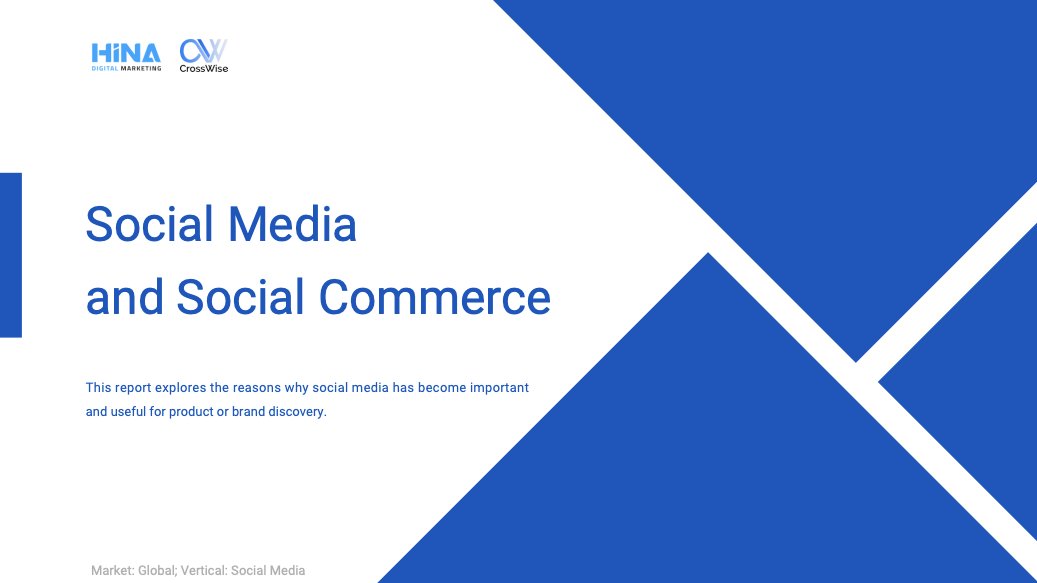 HiNA
DIGITAL MARKETING

CW
CrossWise

Social Media
and Social Commerce

This report explores the reasons why social media has become important and useful for product or brand discovery.

Market: Global; Vertical: Social Media